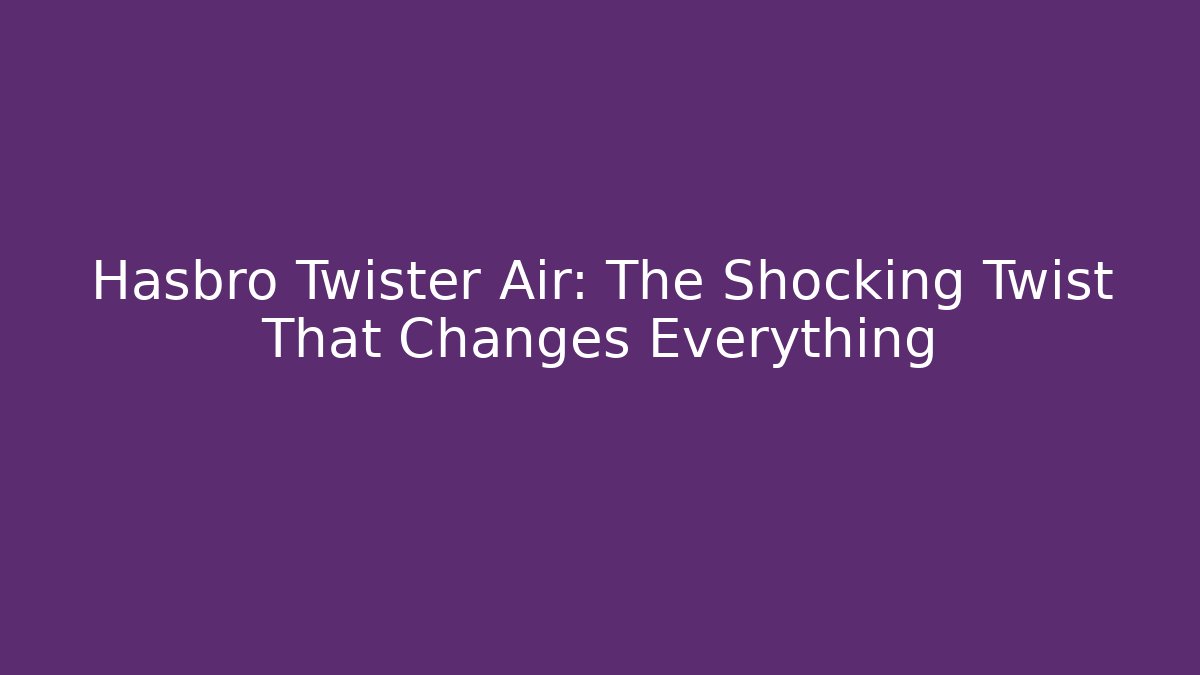 Hasbro Twister Air: The Shocking Twist That Changes Everything